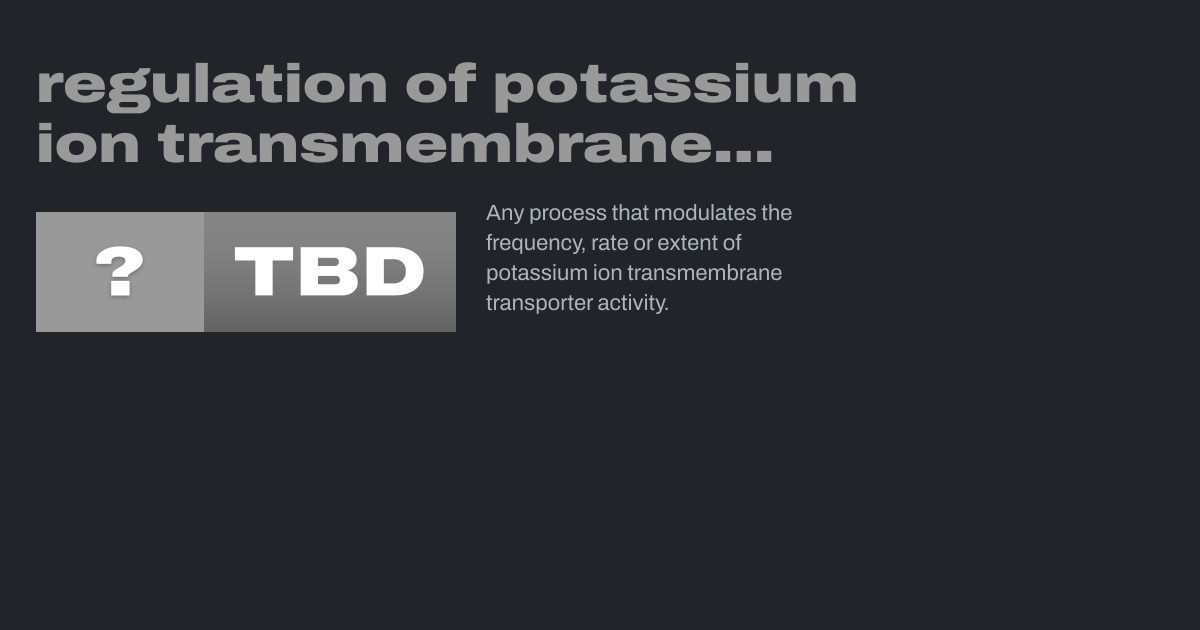 regulation of potassium ion transmembrane...

?

TBD

Any process that modulates the frequency, rate or extent of potassium ion transmembrane transporter activity.